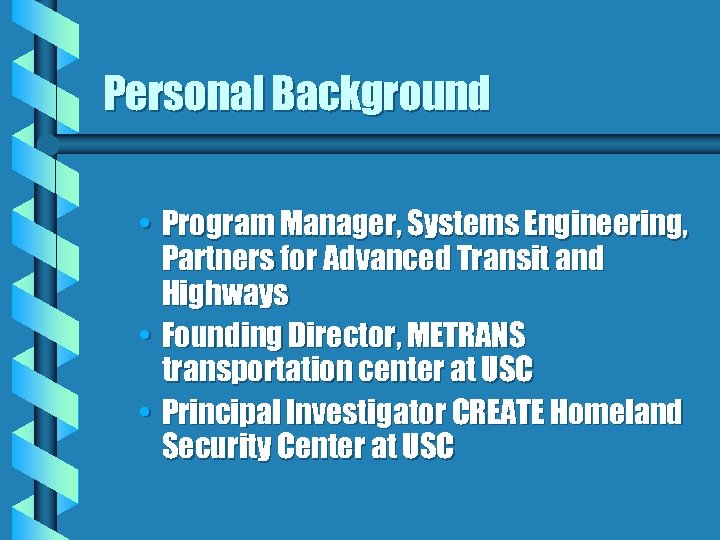 Personal Background

• Program Manager, Systems Engineering, Partners for Advanced Transit and Highways
• Founding Director, METRANS transportation center at USC
• Principal Investigator CREATE Homeland Security Center at USC